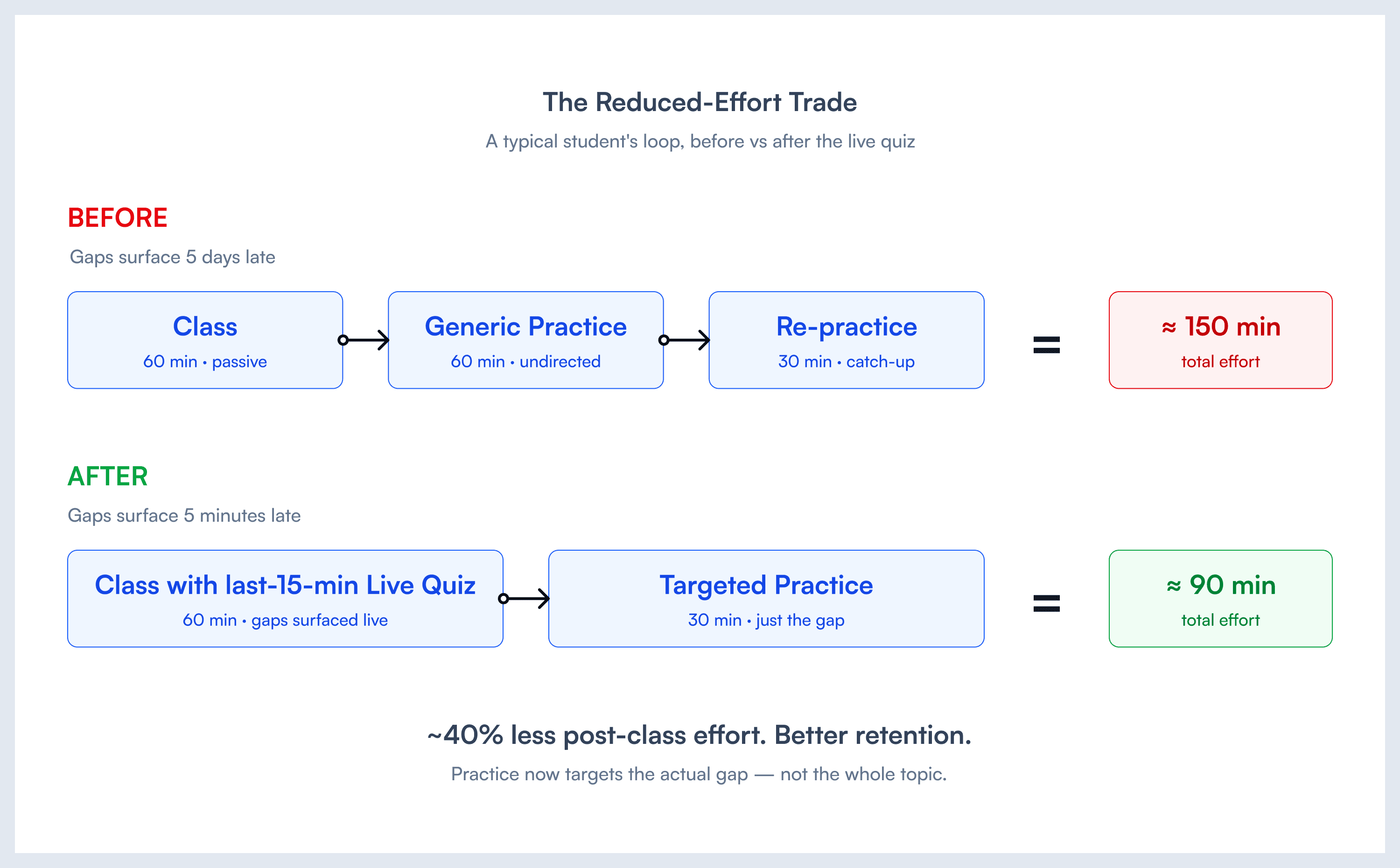 The Reduced-Effort Trade

A typical student's loop, before vs after the live quiz

BEFORE

Gaps surface 5 days late

Class
60 min • passive

Generic Practice
60 min • undirected

Re-practice
30 min • catch-up

=

≈ 150 min
total effort

AFTER

Gaps surface 5 minutes late

Class with last-15-min Live Quiz
60 min • gaps surfaced live

Targeted Practice
30 min • just the gap

=

≈ 90 min
total effort

~40% less post-class effort. Better retention.

Practice now targets the actual gap — not the whole topic.